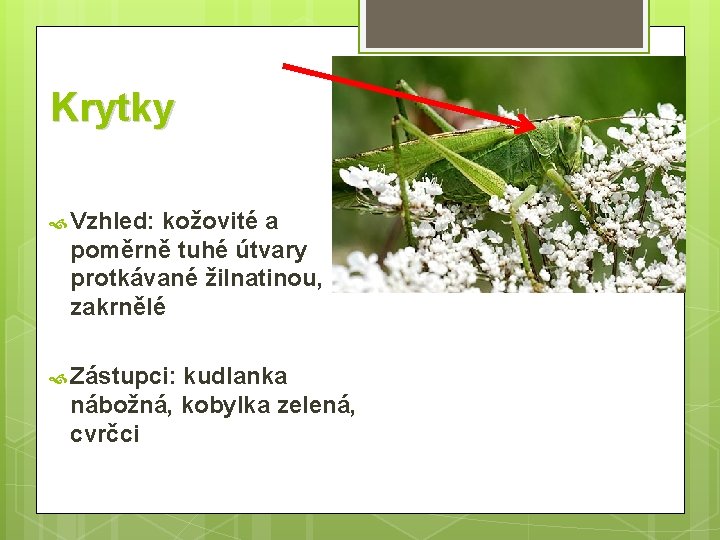 Krytky

Vzhled: kožovité a poměrně tuhé útvary protkávané žilnatinou, zakrnělé

Zástupci: kudlanka nábožná, kobylka zelená, cvrčci